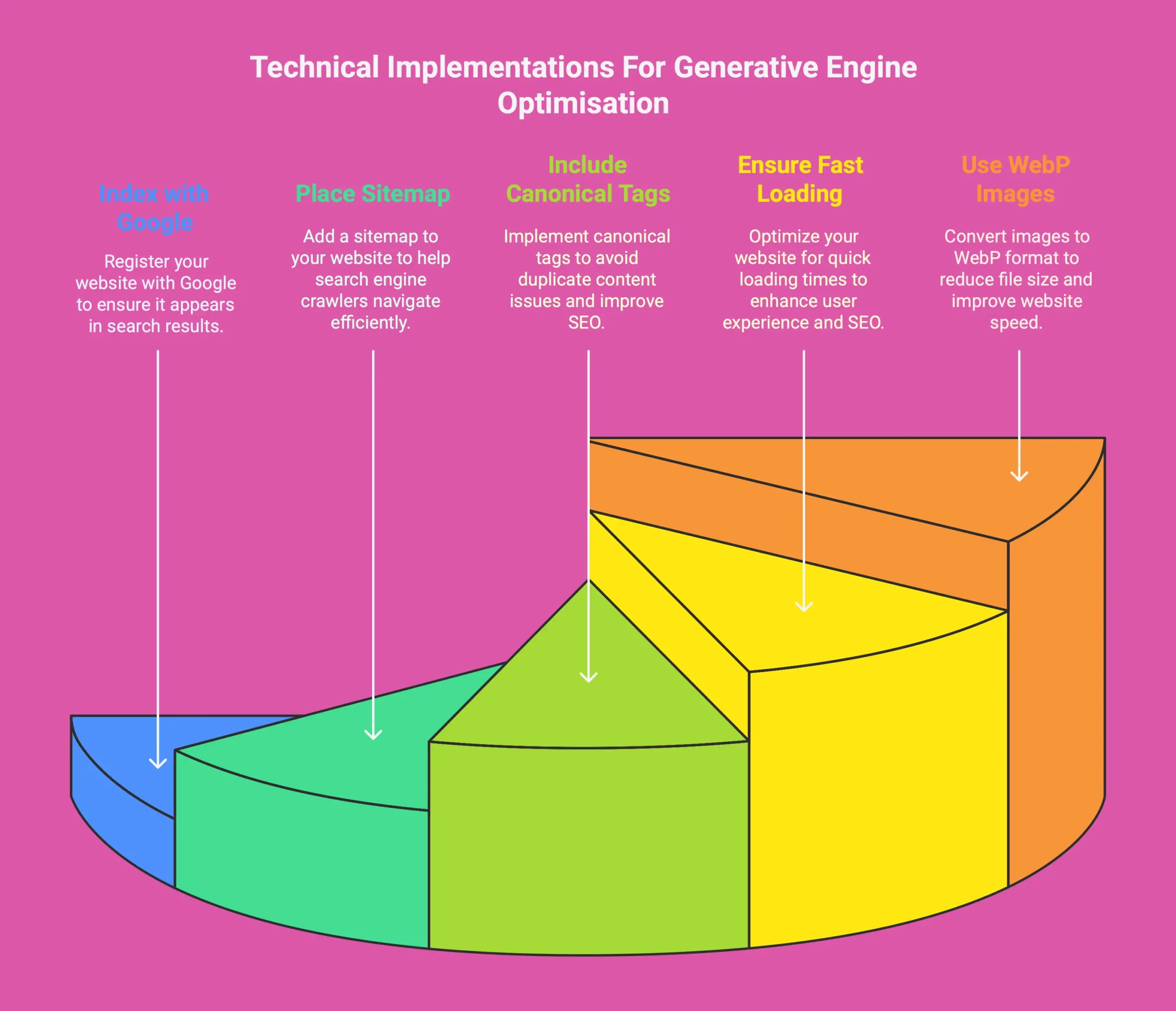 Technical Implementations For Generative Engine Optimisation

Index with Google

Register your website with Google to ensure it appears in search results.

Place Sitemap

Add a sitemap to your website to help search engine crawlers navigate efficiently.

Include Canonical Tags

Implement canonical tags to avoid duplicate content issues and improve SEO.

Ensure Fast Loading

Optimize your website for quick loading times to enhance user experience and SEO.

Use WebP Images

Convert images to WebP format to reduce file size and improve website speed.